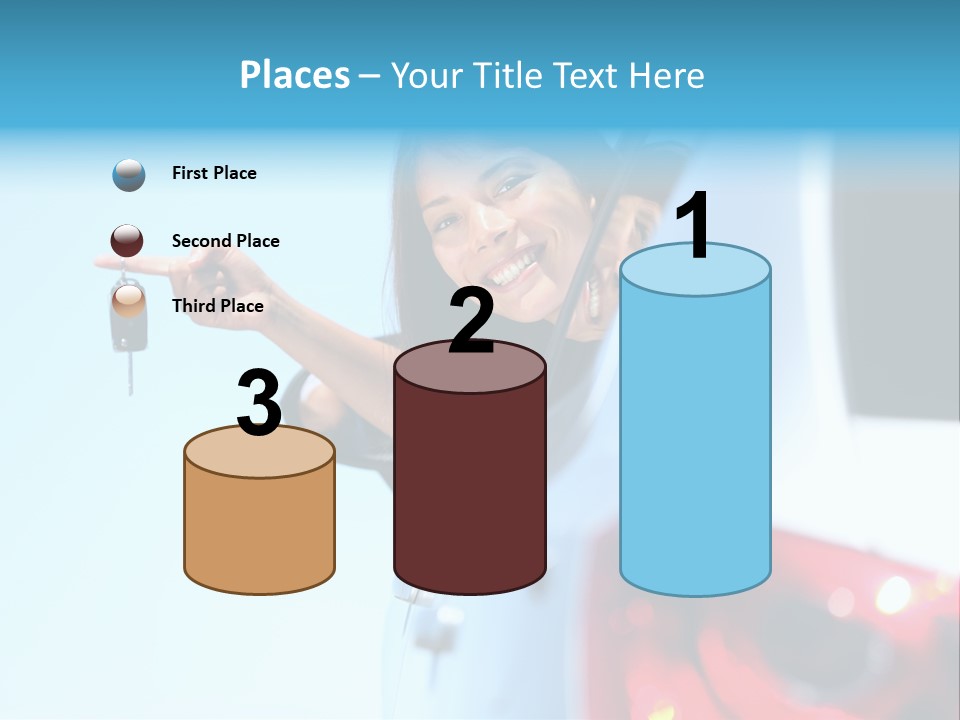 Places – Your Title Text Here

First Place

Second Place

Third Place

3

2

1